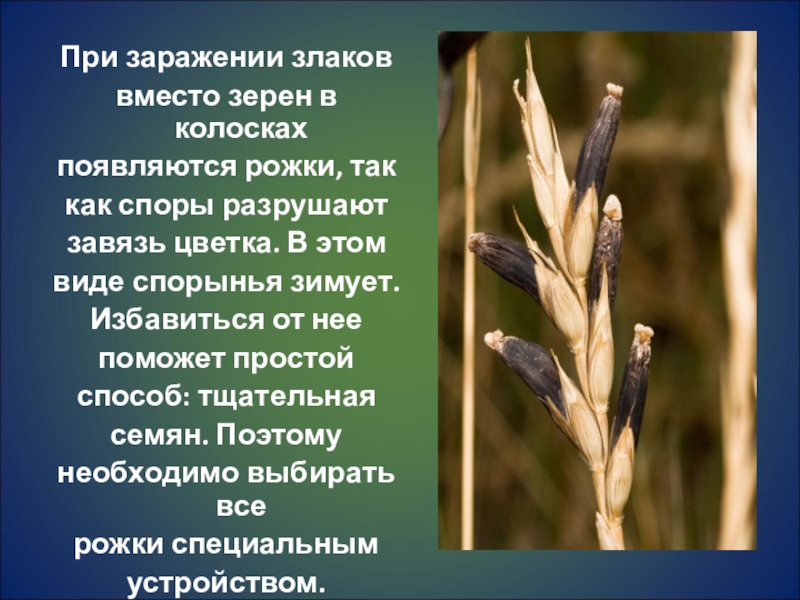 При заражении злаков вместо зерен в колосках появляются рожки, так как споры разрушают завязь цветка. В этом виде спорынья зимует. Избавиться от нее поможет простой способ: тщательная семян. Поэтому необходимо выбирать все рожки специальным устройством.